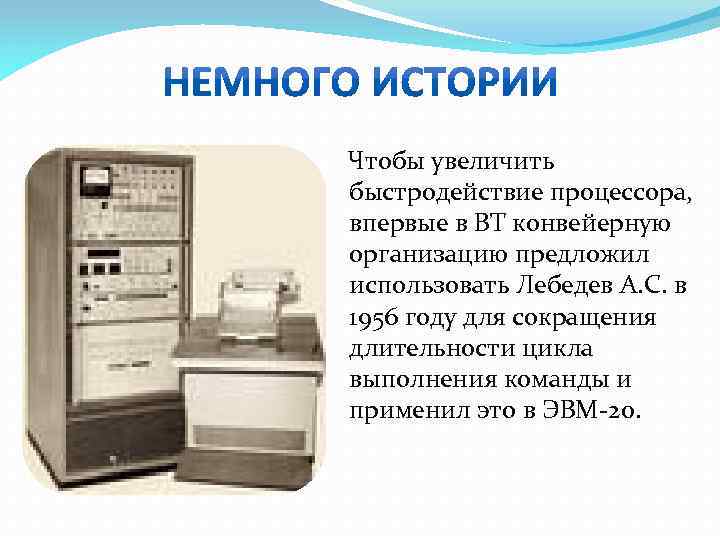 НЕМНОГО ИСТОРИИ

Чтобы увеличить быстродействие процессора, впервые в ВТ конвейерную организацию предложил использовать Лебедев А.С. в 1956 году для сокращения длительности цикла выполнения команды и применил это в ЭВМ-20.